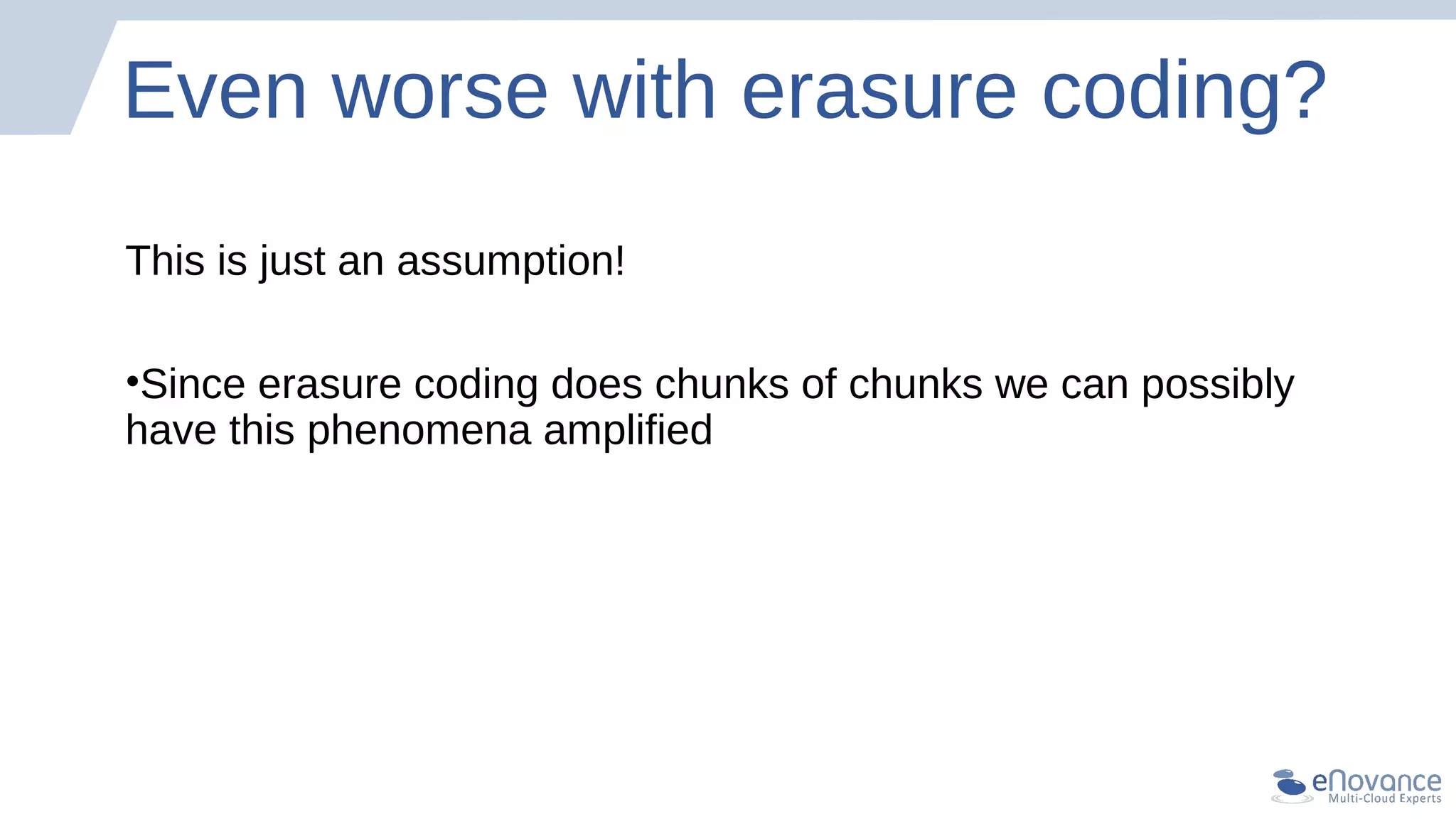 Even worse with erasure coding?

This is just an assumption!

•Since erasure coding does chunks of chunks we can possibly have this phenomena amplified

eNovance
Multi-Cloud Experts